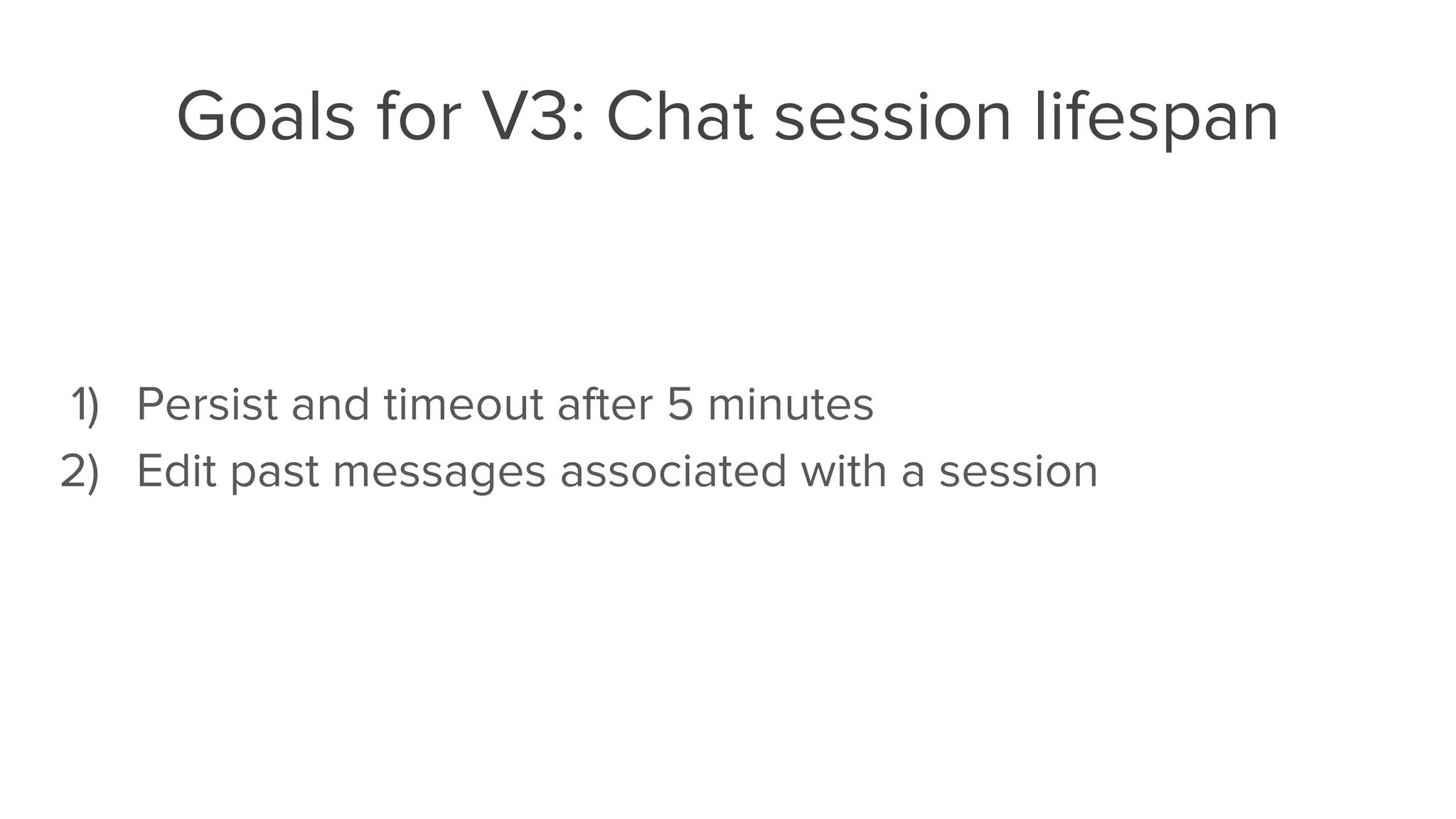 Goals for V3: Chat session lifespan

1) Persist and timeout after 5 minutes
2) Edit past messages associated with a session